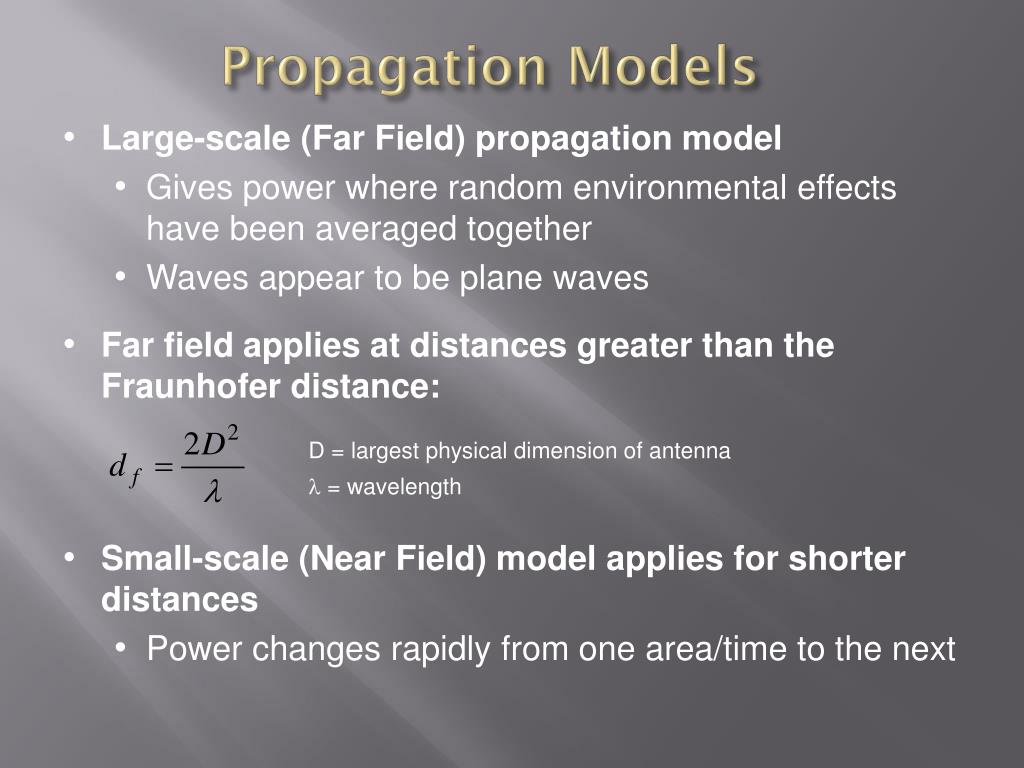 Propagation Models

• Large-scale (Far Field) propagation model
  • Gives power where random environmental effects have been averaged together
  • Waves appear to be plane waves

• Far field applies at distances greater than the Fraunhofer distance:

$d_f = \frac{2D^2}{\lambda}$

D = largest physical dimension of antenna
$\lambda$ = wavelength

• Small-scale (Near Field) model applies for shorter distances
  • Power changes rapidly from one area/time to the next